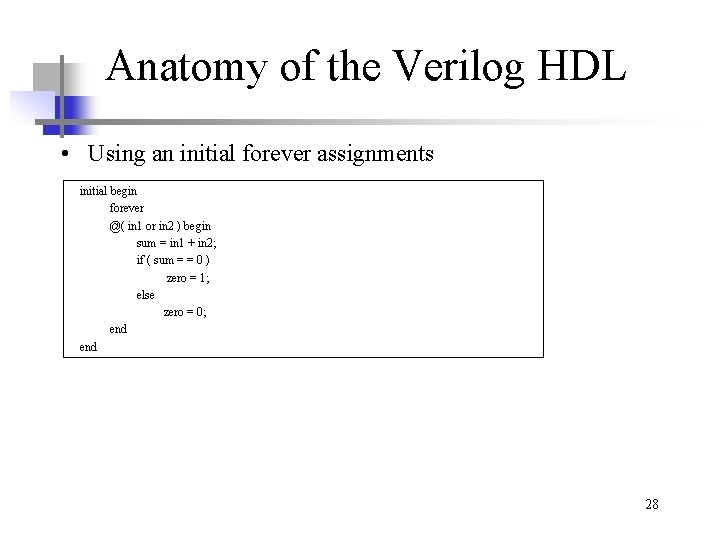 Anatomy of the Verilog HDL

• Using an initial forever assignments

initial begin
forever
@( in1 or in2 ) begin
sum = in1 + in2;
if ( sum = = 0 )
zero = 1;
else
zero = 0;
end
end

28